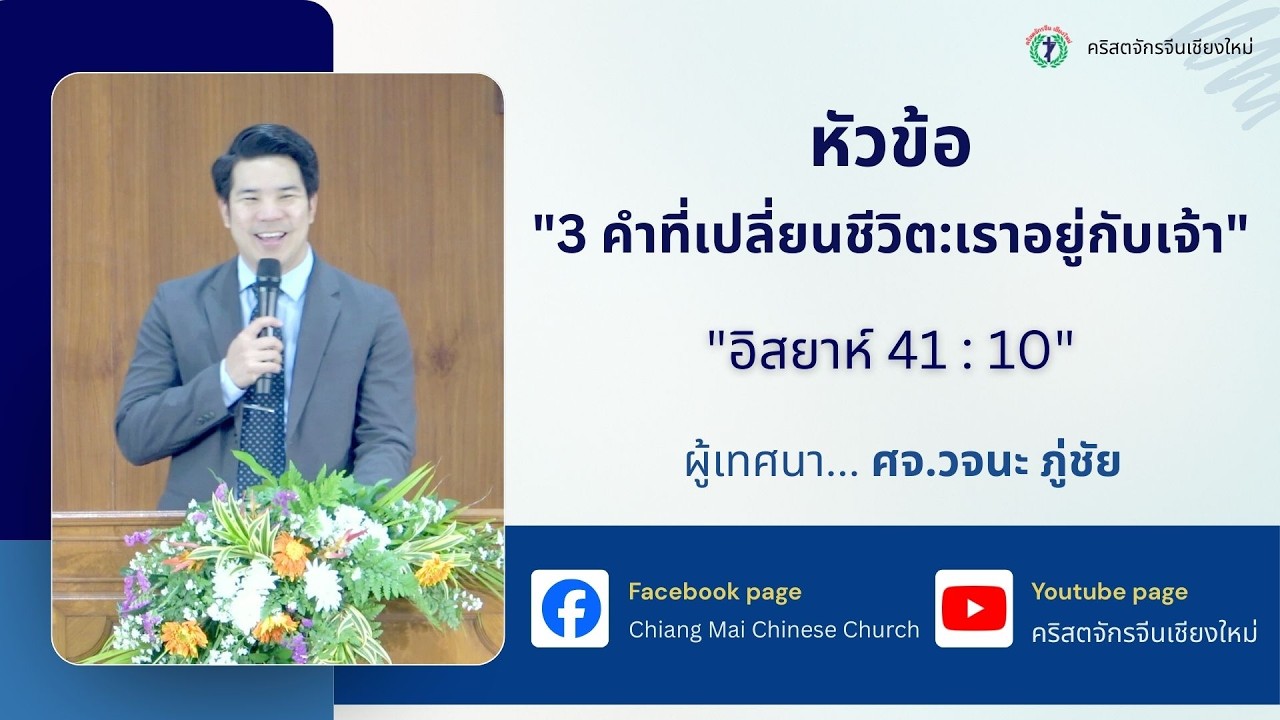 คริสตจักรจีนเชียงใหม่

หัวข้อ

"3 คำที่เปลี่ยนชีวิต:เราอยู่กับเจ้า"

"อิสยาห์ 41 : 10"

ผู้เทศนา... ศจ.วจนะ ภู่ชัย

Facebook page
Chiang Mai Chinese Church

Youtube page
คริสตจักรจีนเชียงใหม่